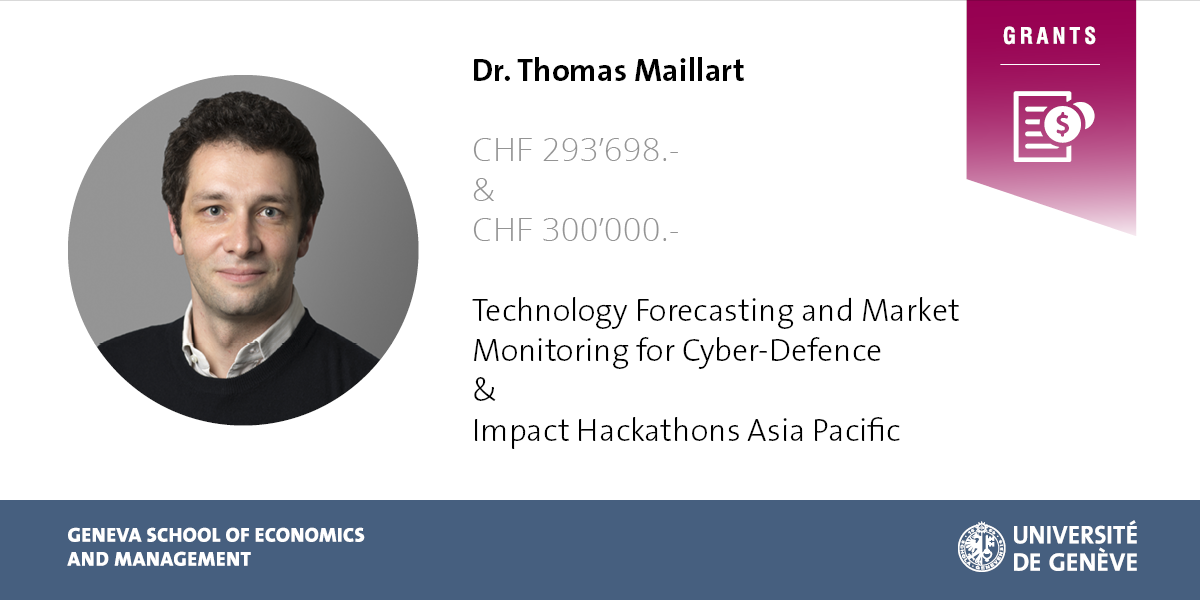 GRANTS

Dr. Thomas Maillart

CHF 293'698.-
&
CHF 300'000.-

Technology Forecasting and Market Monitoring for Cyber-Defence
&
Impact Hackathons Asia Pacific

GENEVA SCHOOL OF ECONOMICS AND MANAGEMENT

UNIVERSITÉ DE GENÈVE